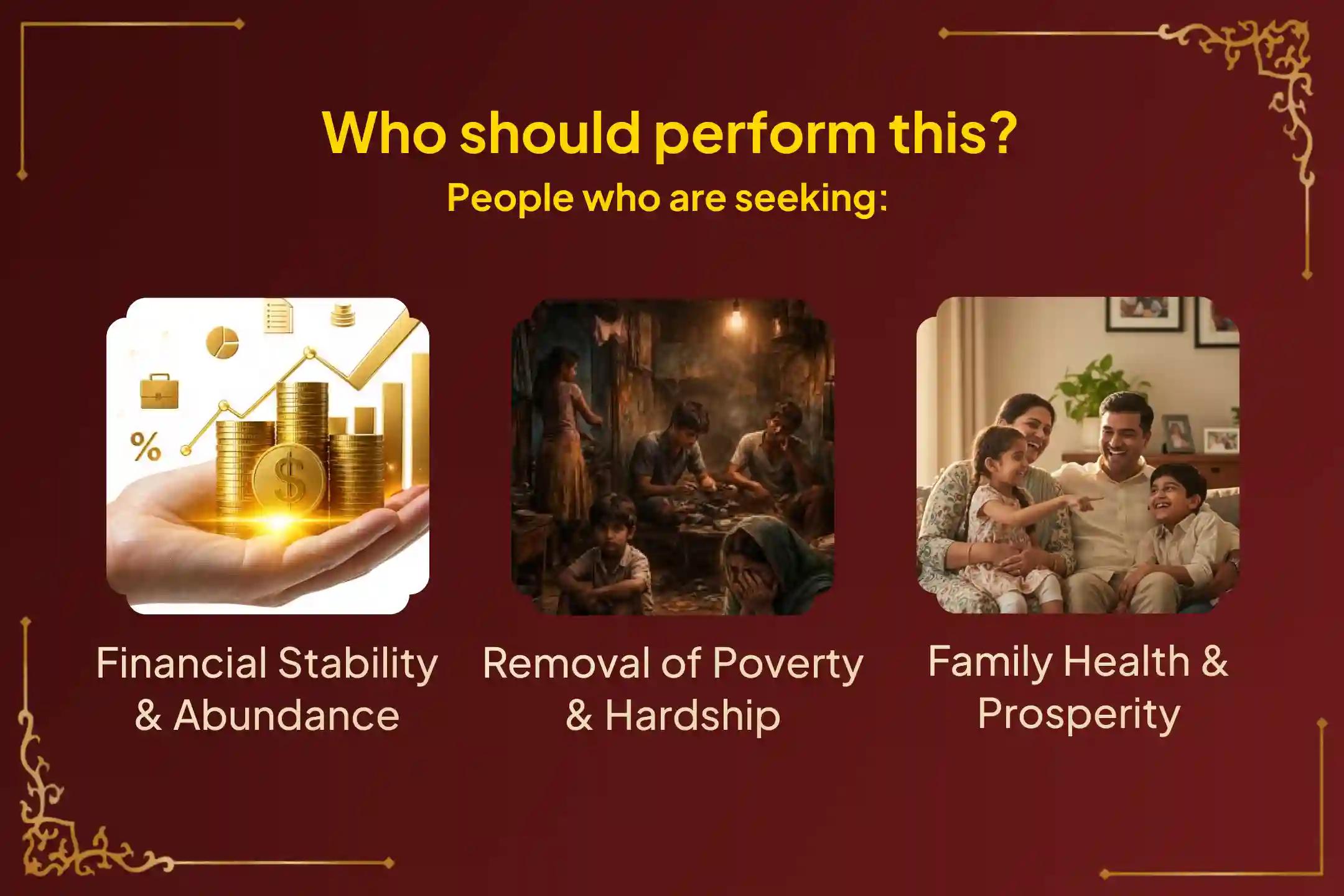 Who should perform this?

People who are seeking:

Financial Stability & Abundance

Removal of Poverty & Hardship

Family Health & Prosperity